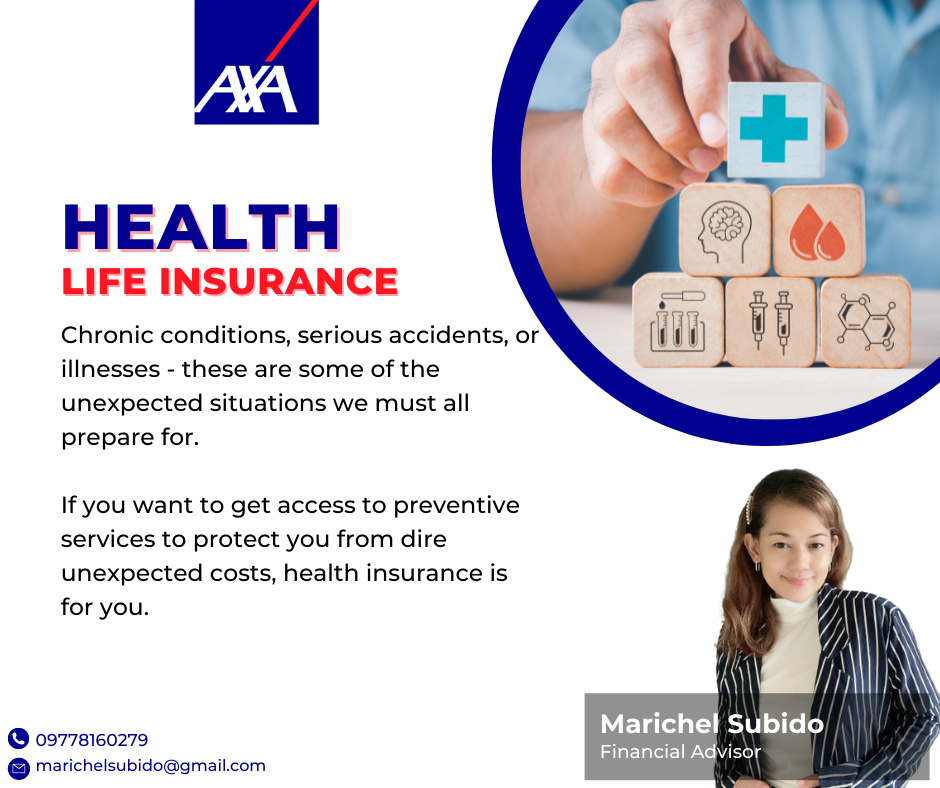 AXA

HEALTH
LIFE INSURANCE

Chronic conditions, serious accidents, or illnesses - these are some of the unexpected situations we must all prepare for.

If you want to get access to preventive services to protect you from dire unexpected costs, health insurance is for you.

09778160279
marichelsubido@gmail.com

Marichel Subido
Financial Advisor